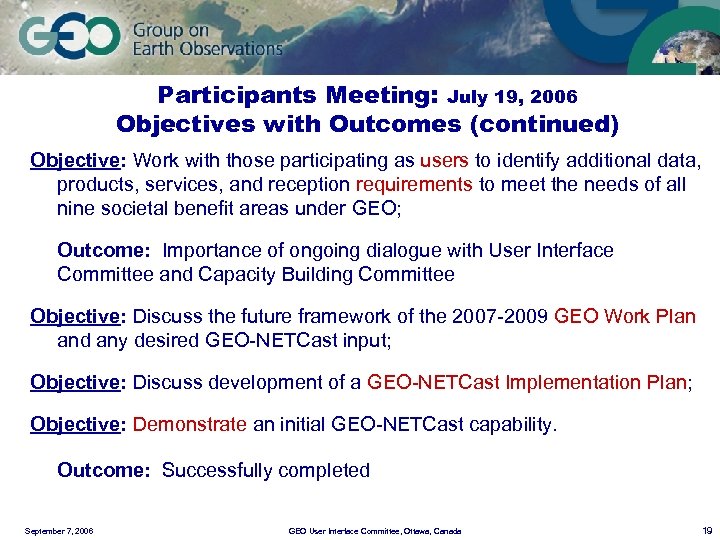 GEO Group on Earth Observations

Participants Meeting: July 19, 2006
Objectives with Outcomes (continued)

Objective: Work with those participating as users to identify additional data, products, services, and reception requirements to meet the needs of all nine societal benefit areas under GEO;

Outcome: Importance of ongoing dialogue with User Interface Committee and Capacity Building Committee

Objective: Discuss the future framework of the 2007-2009 GEO Work Plan and any desired GEO-NETCast input;

Objective: Discuss development of a GEO-NETCast Implementation Plan;

Objective: Demonstrate an initial GEO-NETCast capability.

Outcome: Successfully completed

September 7, 2006

GEO User Interface Committee, Ottawa, Canada

19